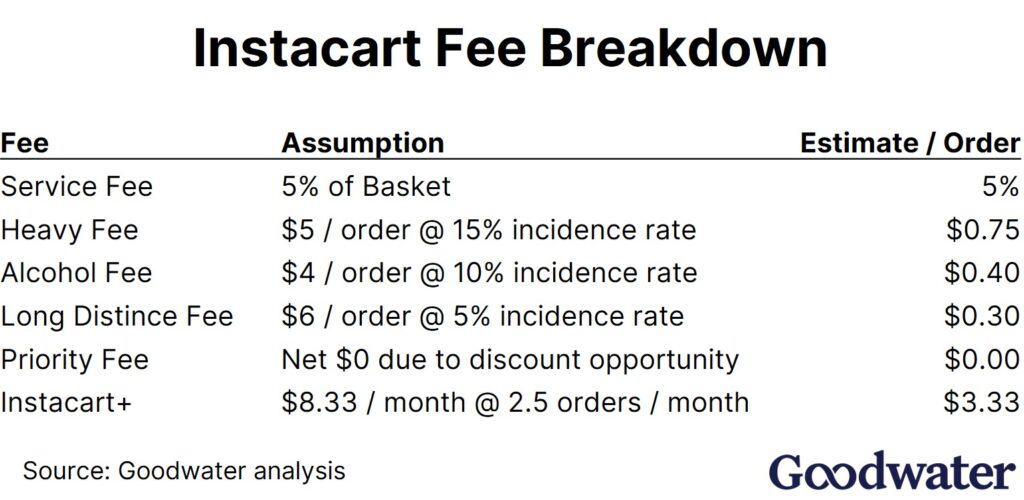 Instacart Fee Breakdown

| Fee | Assumption | Estimate / Order |
|---|---|---|
| Service Fee | 5% of Basket | 5% |
| Heavy Fee | \$5 / order @ 15% incidence rate | \$0.75 |
| Alcohol Fee | \$4 / order @ 10% incidence rate | \$0.40 |
| Long Distince Fee | \$6 / order @ 5% incidence rate | \$0.30 |
| Priority Fee | Net \$0 due to discount opportunity | \$0.00 |
| Instacart+ | \$8.33 / month @ 2.5 orders / month | \$3.33 |

Source: Goodwater analysis

Goodwater